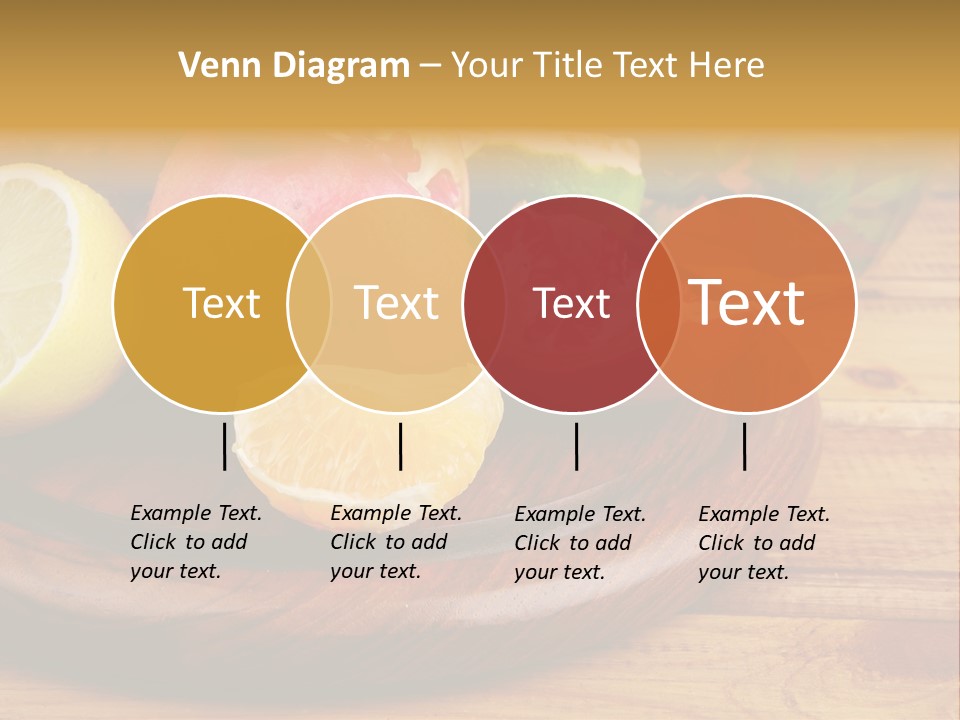 Venn Diagram – Your Title Text Here

Text

Text

Text

Text

Example Text. Click to add your text.

Example Text. Click to add your text.

Example Text. Click to add your text.

Example Text. Click to add your text.